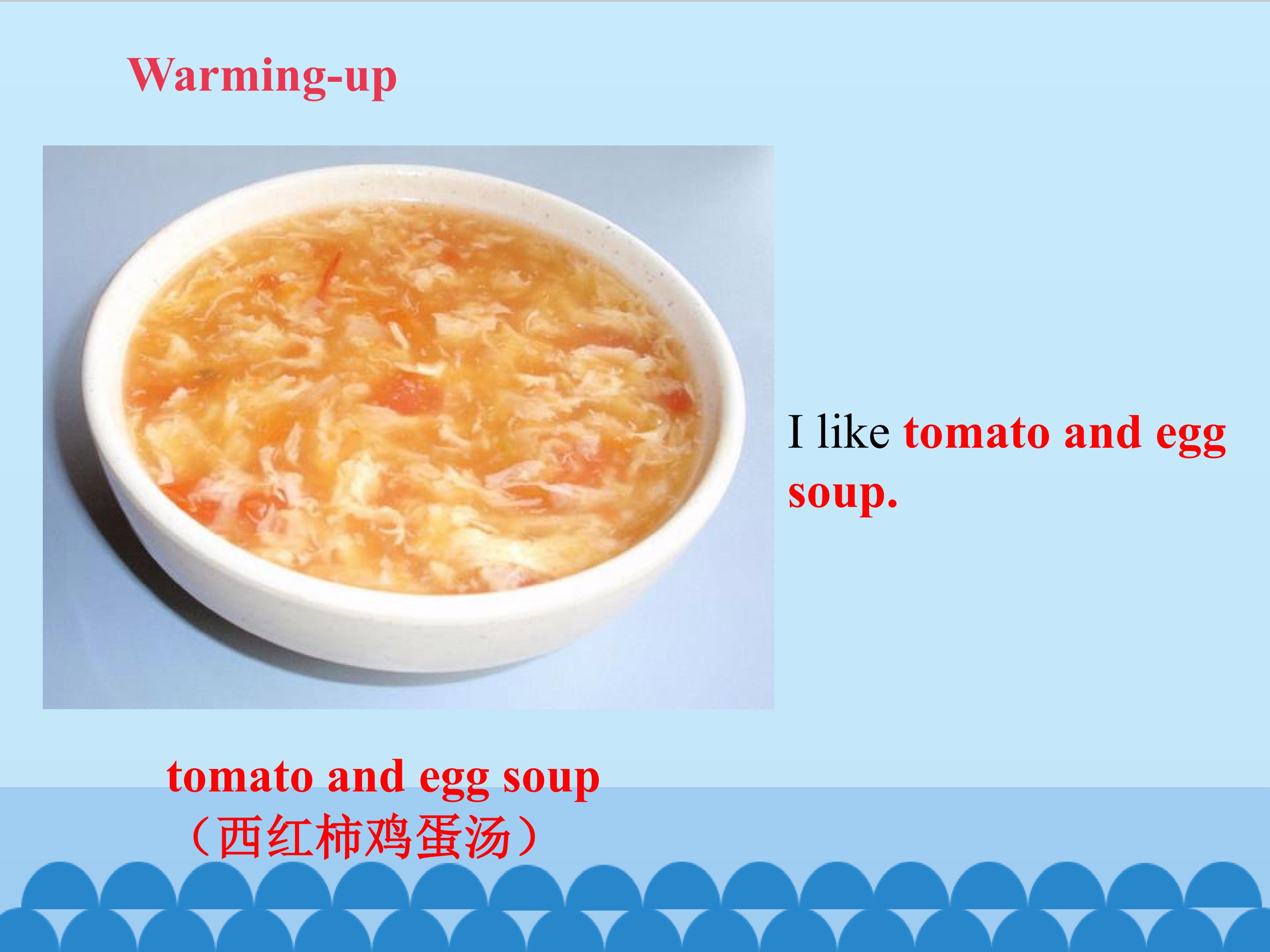 Warming-up

I like tomato and egg soup.

tomato and egg soup
（西红柿鸡蛋汤）